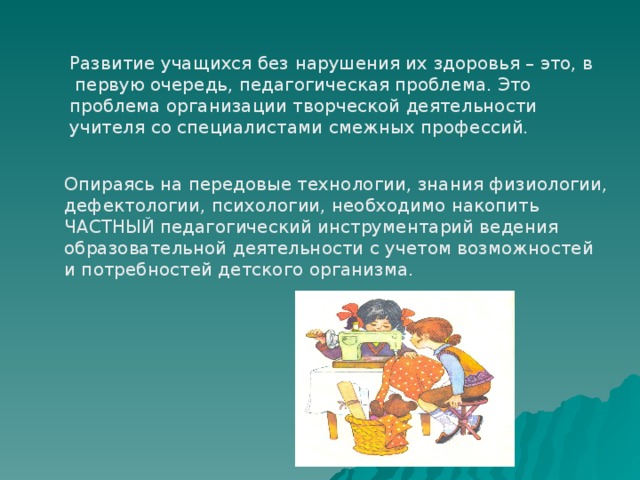 Развитие учащихся без нарушения их здоровья – это, в первую очередь, педагогическая проблема. Это проблема организации творческой деятельности учителя со специалистами смежных профессий.

Опираясь на передовые технологии, знания физиологии, дефектологии, психологии, необходимо накопить ЧАСТНЫЙ педагогический инструментарий ведения образовательной деятельности с учетом возможностей и потребностей детского организма.